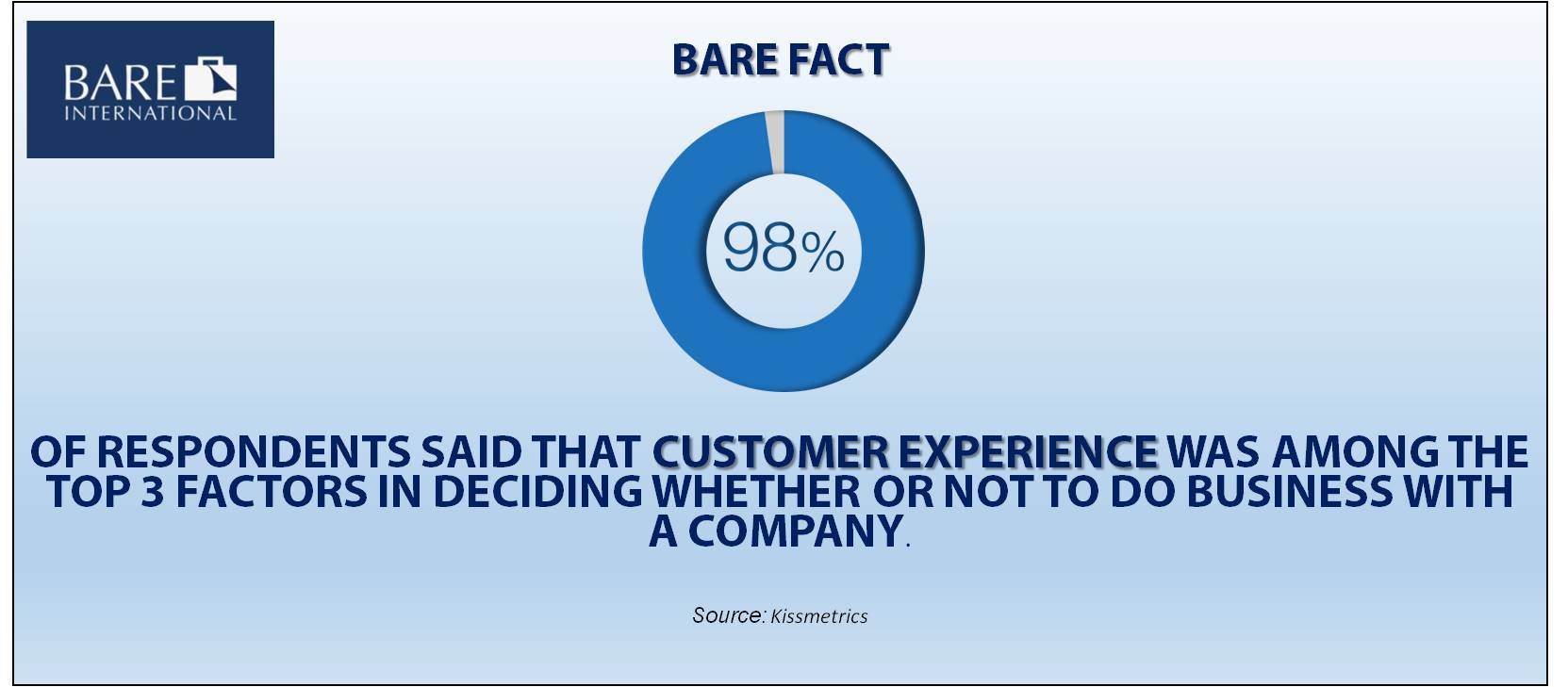 BARE
INTERNATIONAL

BARE FACT

98%

OF RESPONDENTS SAID THAT CUSTOMER EXPERIENCE WAS AMONG THE TOP 3 FACTORS IN DECIDING WHETHER OR NOT TO DO BUSINESS WITH A COMPANY.

Source: Kissmetrics